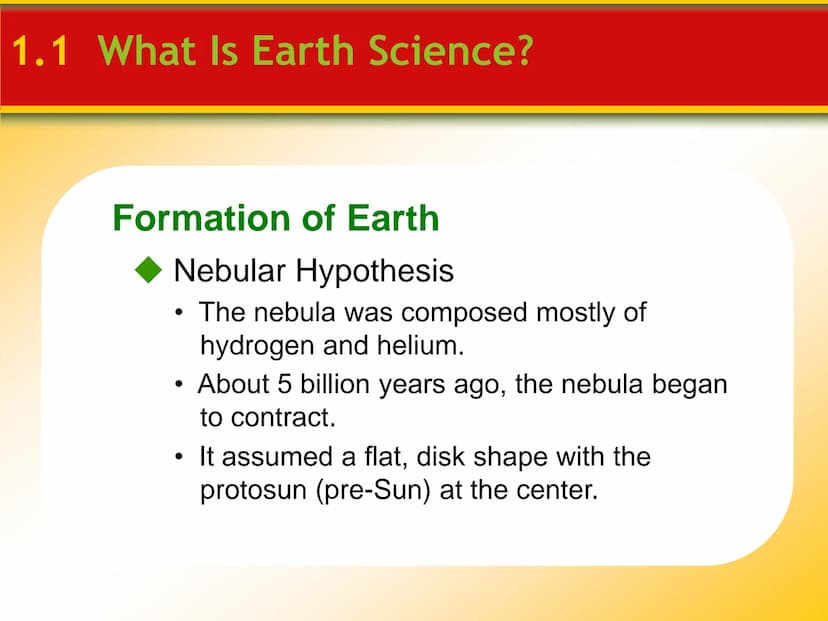 1.1 What Is Earth Science?

Formation of Earth

◆ Nebular Hypothesis

• The nebula was composed mostly of hydrogen and helium.

• About 5 billion years ago, the nebula began to contract.

• It assumed a flat, disk shape with the protosun (pre-Sun) at the center.